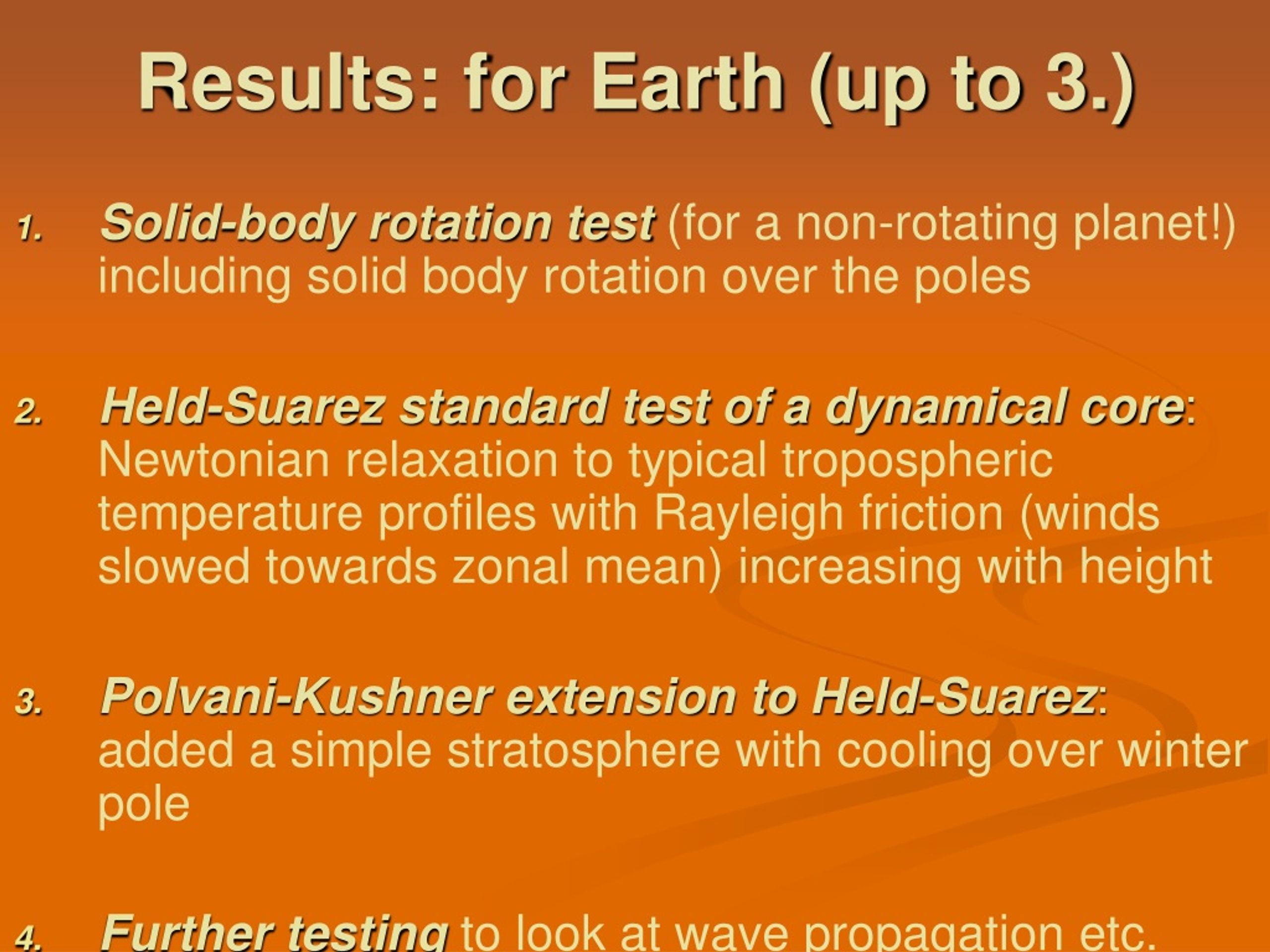 Results: for Earth (up to 3.)

1. Solid-body rotation test (for a non-rotating planet!) including solid body rotation over the poles

2. Held-Suarez standard test of a dynamical core: Newtonian relaxation to typical tropospheric temperature profiles with Rayleigh friction (winds slowed towards zonal mean) increasing with height

3. Polvani-Kushner extension to Held-Suarez: added a simple stratosphere with cooling over winter pole

4. Further testing to look at wave propagation etc.